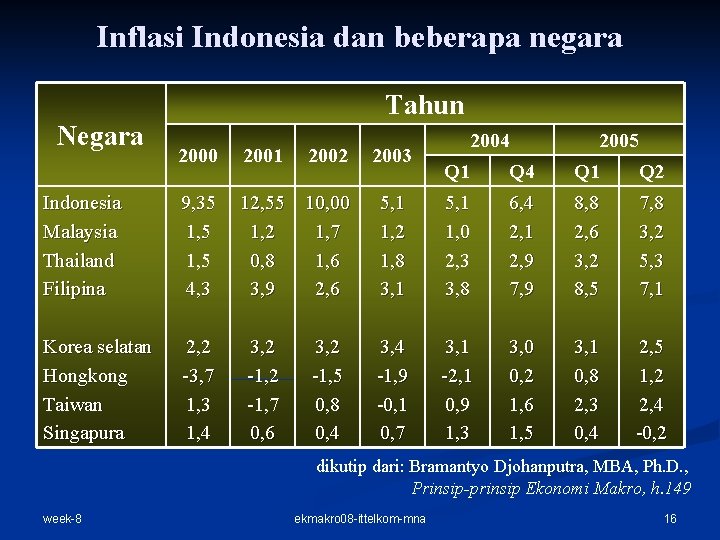 Inflasi Indonesia dan beberapa negara

| Negara | Tahun | | | | | | | |
|---|---|---|---|---|---|---|---|---|
| | 2000 | 2001 | 2002 | 2003 | 2004 | | 2005 | |
| | | | | | Q1 | Q4 | Q1 | Q2 |
| Indonesia | 9,35 | 12,55 | 10,00 | 5,1 | 5,1 | 6,4 | 8,8 | 7,8 |
| Malaysia | 1,5 | 1,2 | 1,7 | 1,2 | 1,0 | 2,1 | 2,6 | 3,2 |
| Thailand | 1,5 | 0,8 | 1,6 | 1,8 | 2,3 | 2,9 | 3,2 | 5,3 |
| Filipina | 4,3 | 3,9 | 2,6 | 3,1 | 3,8 | 7,9 | 8,5 | 7,1 |
| Korea selatan | 2,2 | 3,2 | 3,2 | 3,4 | 3,1 | 3,0 | 3,1 | 2,5 |
| Hongkong | -3,7 | -1,2 | -1,5 | -1,9 | -2,1 | 0,2 | 0,8 | 1,2 |
| Taiwan | 1,3 | -1,7 | 0,8 | -0,1 | 0,9 | 1,6 | 2,3 | 2,4 |
| Singapura | 1,4 | 0,6 | 0,4 | 0,7 | 1,3 | 1,5 | 0,4 | -0,2 |

dikutip dari: Bramantyo Djohanputra, MBA, Ph.D., Prinsip-prinsip Ekonomi Makro, h.149

week-8

ekmakro08-ittelkom-mna

16